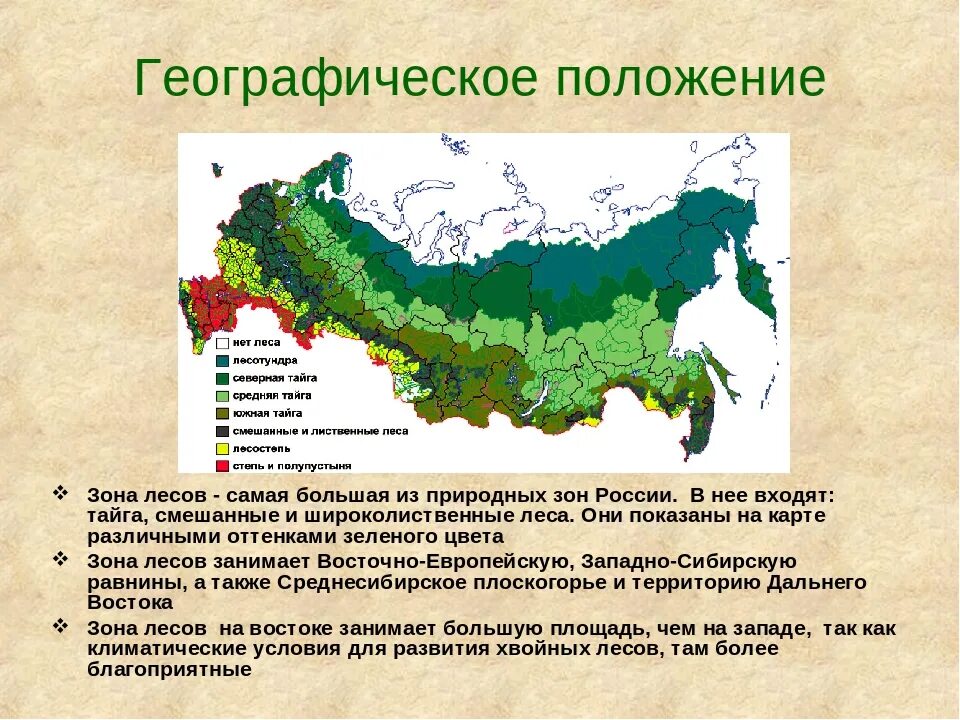 Географическое положение

нет леса
лесотундра
северная тайга
средняя тайга
южная тайга
смешанные и лиственные леса
лесостепь
степь и полупустыня

❖ Зона лесов - самая большая из природных зон России. В нее входят: тайга, смешанные и широколиственные леса. Они показаны на карте различными оттенками зеленого цвета

❖ Зона лесов занимает Восточно-Европейскую, Западно-Сибирскую равнины, а также Среднесибирское плоскогорье и территорию Дальнего Востока

❖ Зона лесов на востоке занимает большую площадь, чем на западе, так как климатические условия для развития хвойных лесов, там более благоприятные